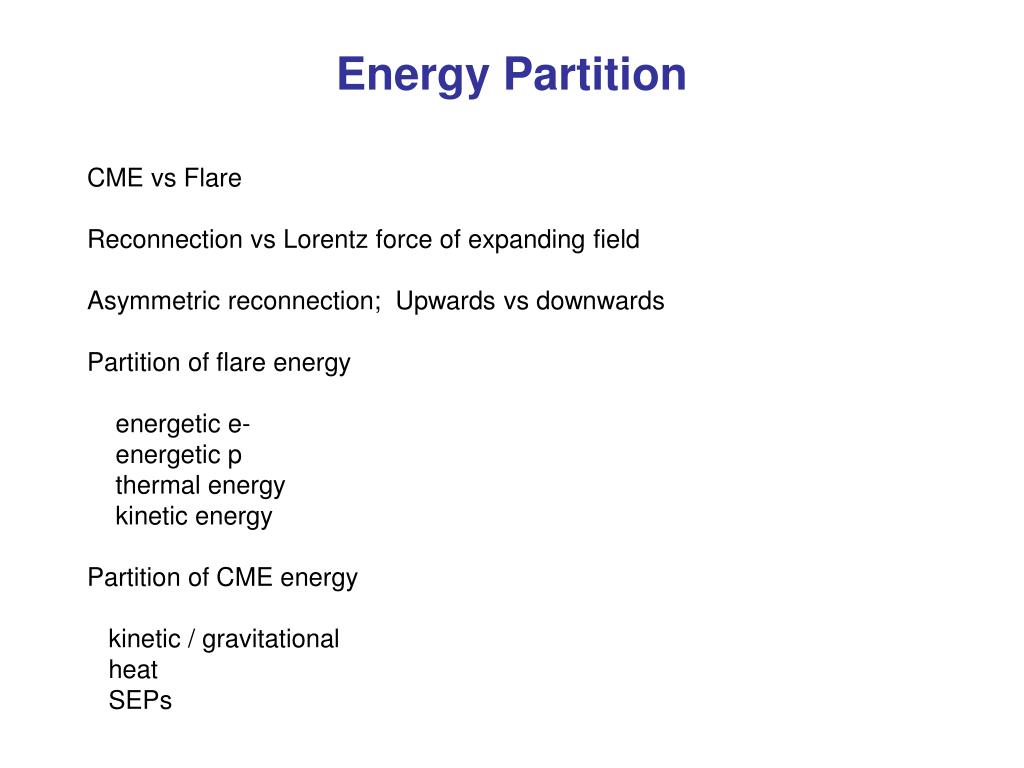 Energy Partition

CME vs Flare

Reconnection vs Lorentz force of expanding field

Asymmetric reconnection; Upwards vs downwards

Partition of flare energy

energetic e-
energetic p
thermal energy
kinetic energy

Partition of CME energy

kinetic / gravitational
heat
SEPs